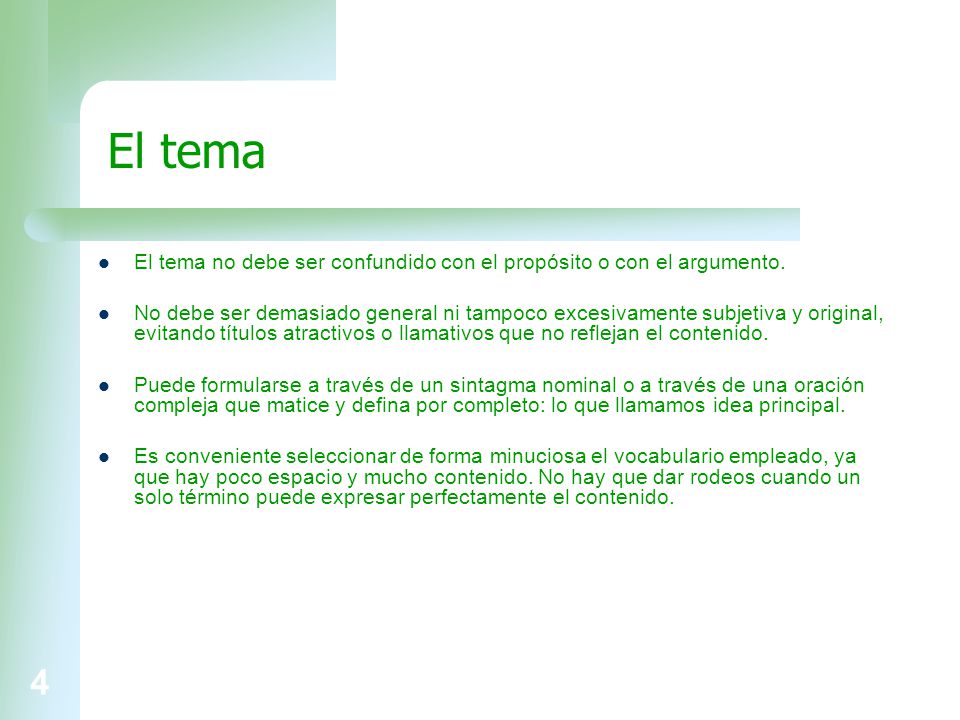 El tema

- El tema no debe ser confundido con el propósito o con el argumento.

- No debe ser demasiado general ni tampoco excesivamente subjetiva y original, evitando títulos atractivos o llamativos que no reflejan el contenido.

- Puede formularse a través de un sintagma nominal o a través de una oración compleja que matice y defina por completo: lo que llamamos idea principal.

- Es conveniente seleccionar de forma minuciosa el vocabulario empleado, ya que hay poco espacio y mucho contenido. No hay que dar rodeos cuando un solo término puede expresar perfectamente el contenido.

4